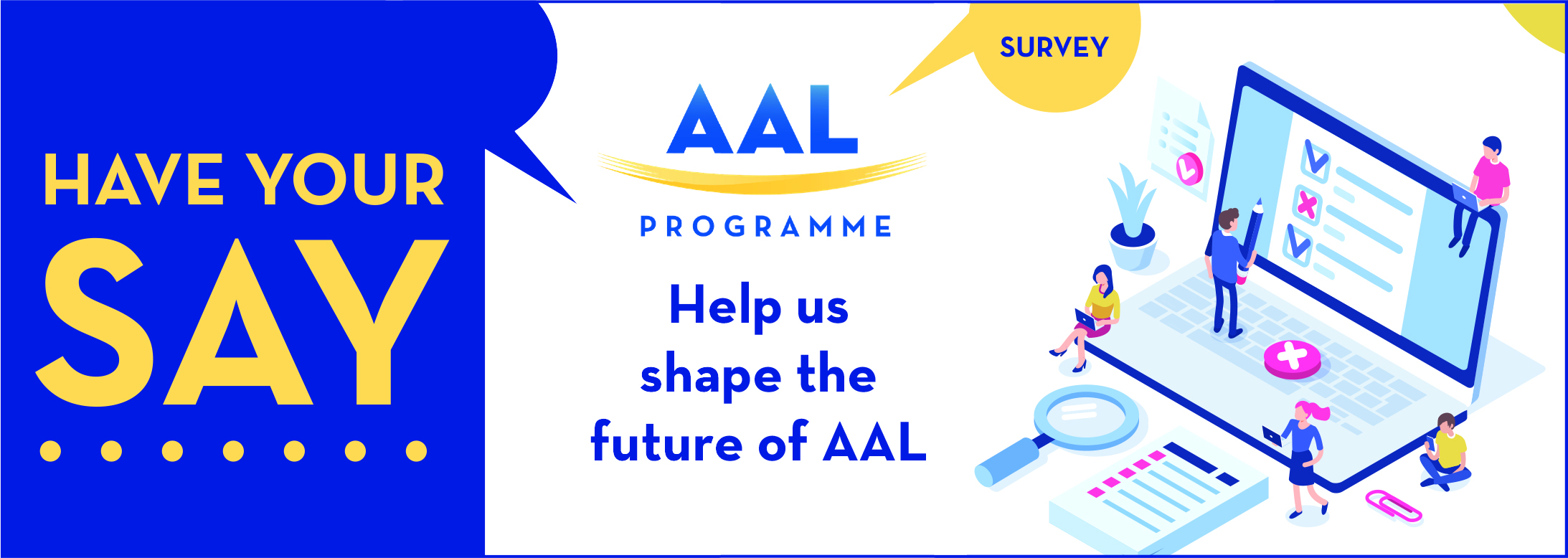 HAVE YOUR SAY

SURVEY

AAL PROGRAMME

Help us shape the future of AAL